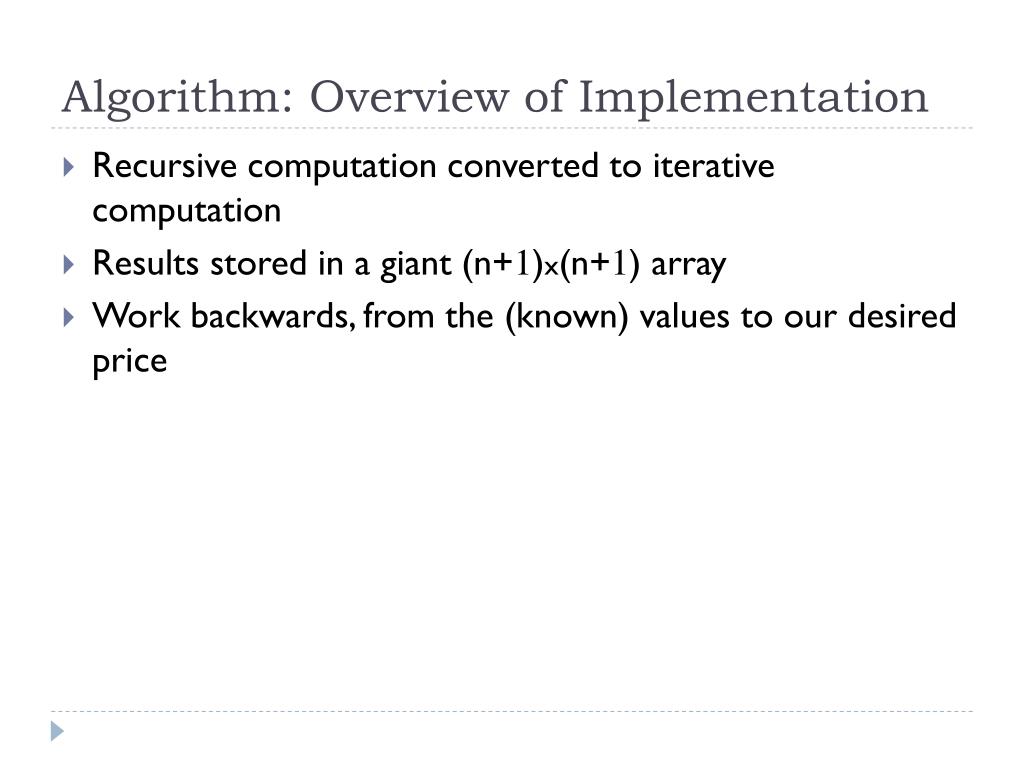 Algorithm: Overview of Implementation

Recursive computation converted to iterative computation

Results stored in a giant $(n+1)\times(n+1)$ array

Work backwards, from the (known) values to our desired price